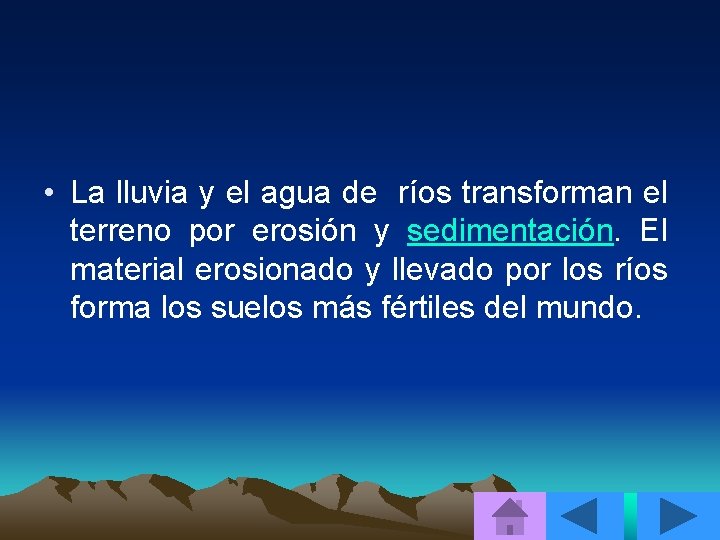 • La lluvia y el agua de ríos transforman el terreno por erosión y sedimentación. El material erosionado y llevado por los ríos forma los suelos más fértiles del mundo.